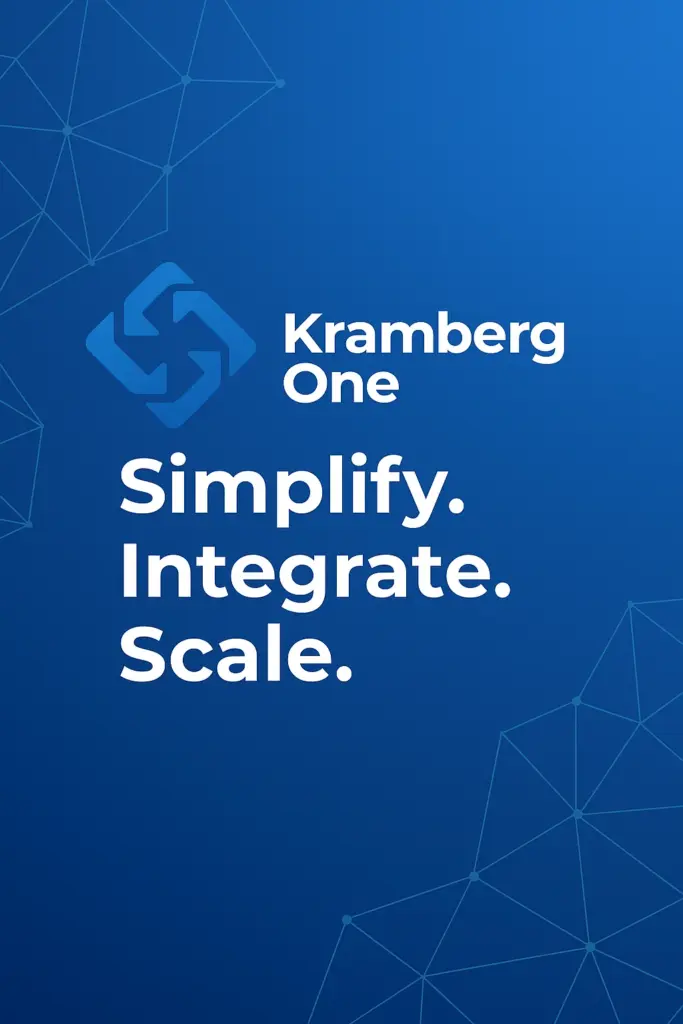 Kramberg One

Simplify.
Integrate.
Scale.